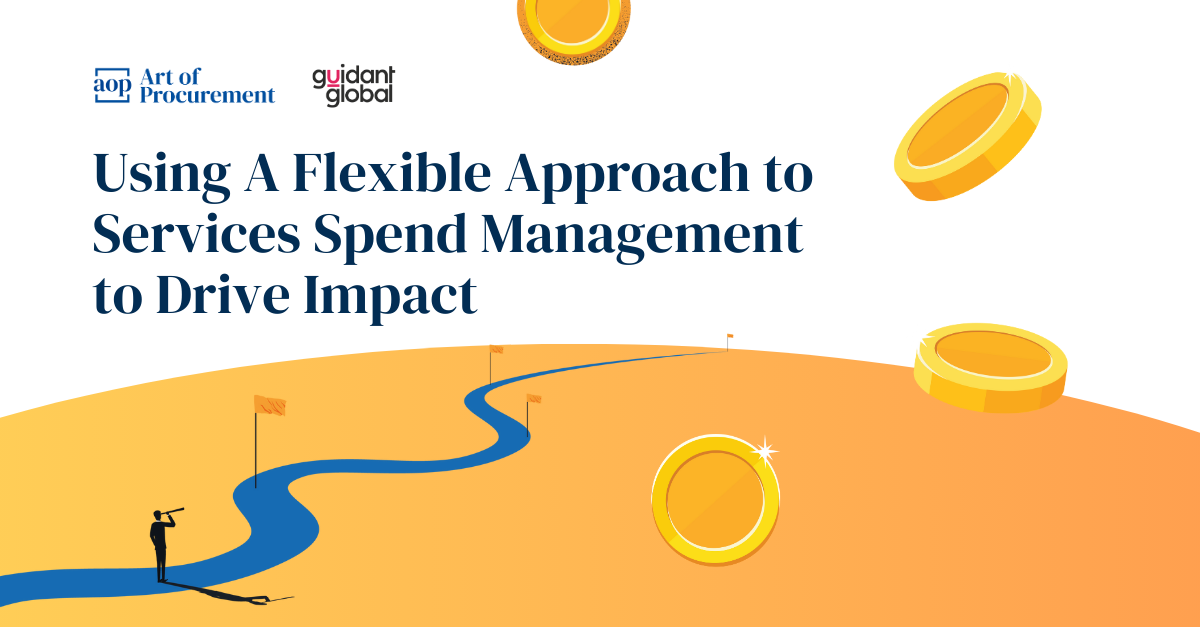 aop Art of Procurement

guidant global

Using A Flexible Approach to Services Spend Management to Drive Impact